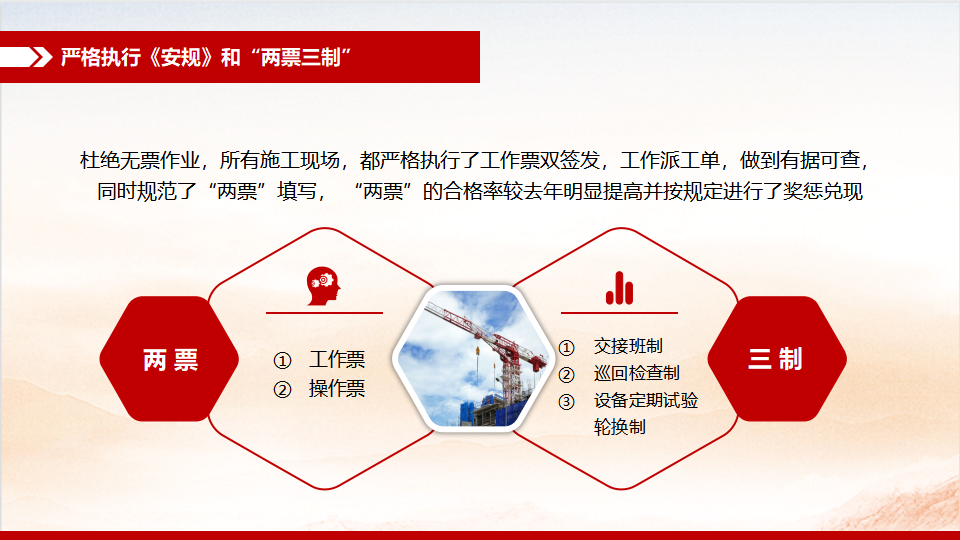 严格执行《安规》和“两票三制”

杜绝无票作业，所有施工现场，都严格执行了工作票双签发，工作派工单，做到有据可查，同时规范了“两票”填写，“两票”的合格率较去年明显提高并按规定进行了奖惩兑现

两票

① 工作票
② 操作票

① 交接班制
② 巡回检查制
③ 设备定期试验轮换制

三制